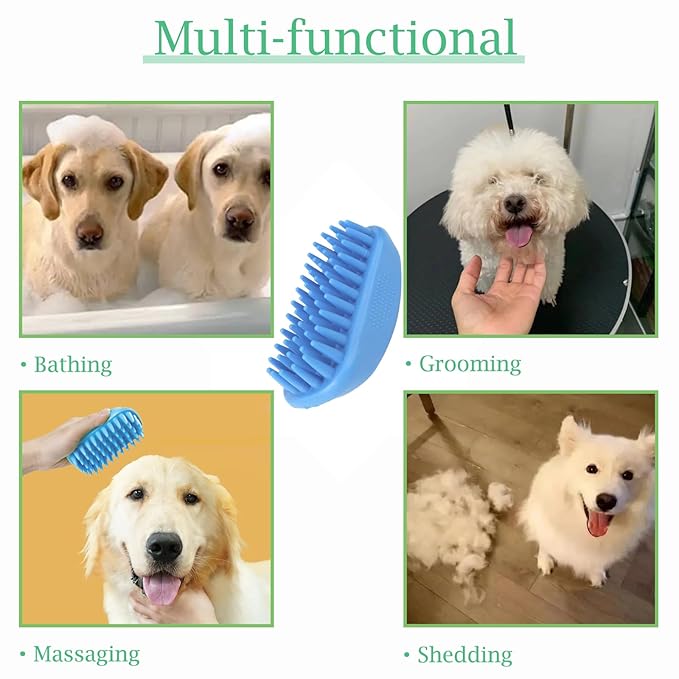 Multi-functional

• Bathing

• Grooming

• Massaging

• Shedding